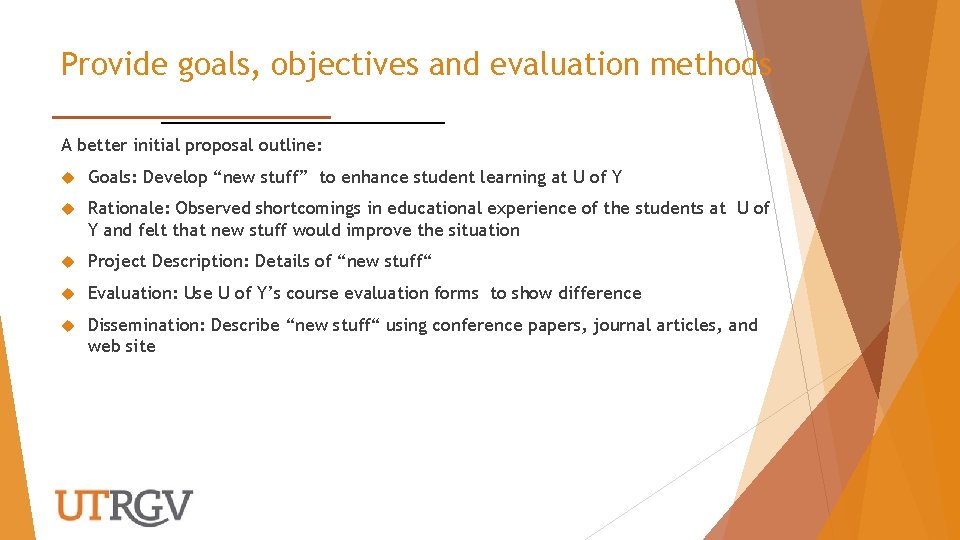 Provide goals, objectives and evaluation methods

A better initial proposal outline:

Goals: Develop “new stuff” to enhance student learning at U of Y

Rationale: Observed shortcomings in educational experience of the students at U of Y and felt that new stuff would improve the situation

Project Description: Details of “new stuff“

Evaluation: Use U of Y’s course evaluation forms to show difference

Dissemination: Describe “new stuff“ using conference papers, journal articles, and web site

UTRGV